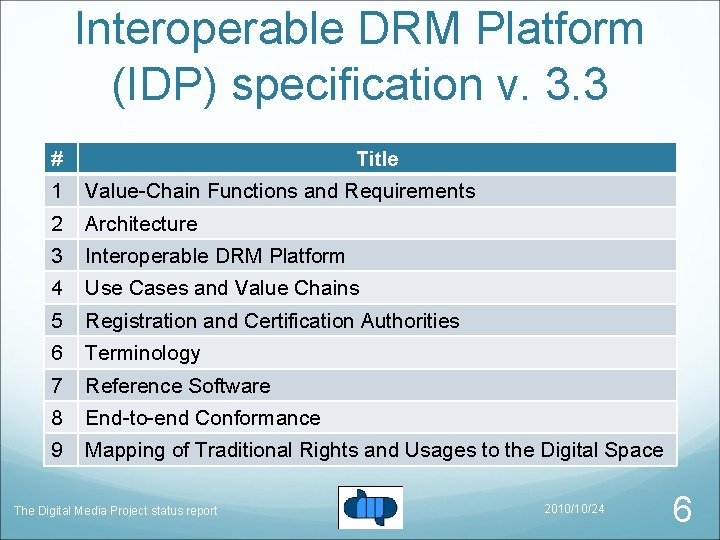 Interoperable DRM Platform (IDP) specification v. 3.3

| # | Title |
|---|---|
| 1 | Value-Chain Functions and Requirements |
| 2 | Architecture |
| 3 | Interoperable DRM Platform |
| 4 | Use Cases and Value Chains |
| 5 | Registration and Certification Authorities |
| 6 | Terminology |
| 7 | Reference Software |
| 8 | End-to-end Conformance |
| 9 | Mapping of Traditional Rights and Usages to the Digital Space |

The Digital Media Project status report

2010/10/24

6